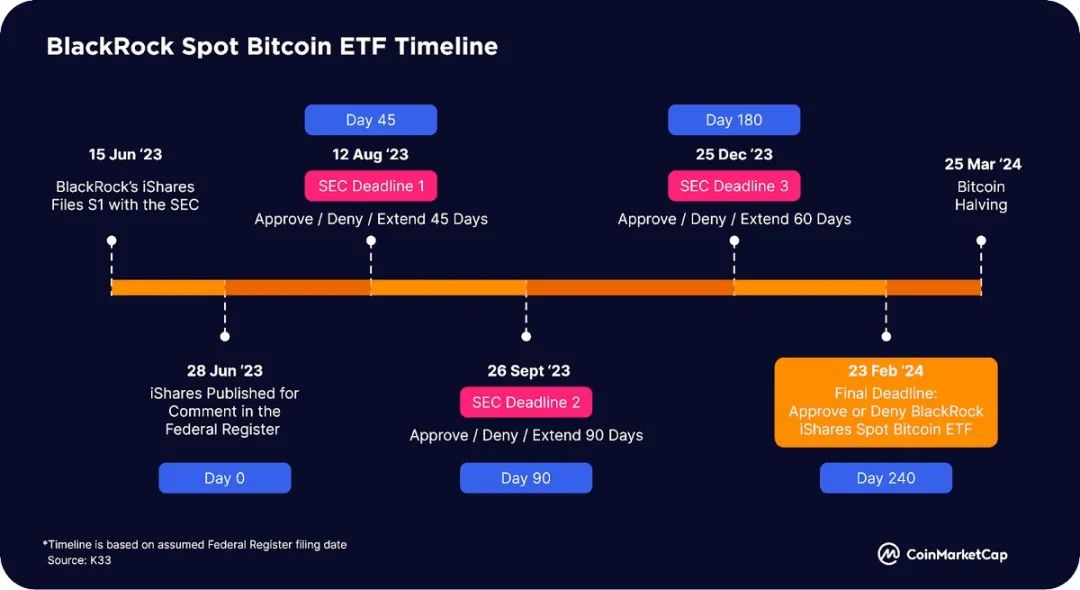 BlackRock Spot Bitcoin ETF Timeline

15 Jun '23
BlackRock's iShares Files S1 with the SEC

Day 45
12 Aug '23
SEC Deadline 1
Approve / Deny / Extend 45 Days

Day 180
25 Dec '23
SEC Deadline 3
Approve / Deny / Extend 60 Days

25 Mar '24
Bitcoin Halving

28 Jun '23
iShares Published for Comment in the Federal Register
Day 0

26 Sept '23
SEC Deadline 2
Approve / Deny / Extend 90 Days
Day 90

23 Feb '24
Final Deadline: Approve or Deny BlackRock iShares Spot Bitcoin ETF
Day 240

*Timeline is based on assumed Federal Register filing date
Source: K33

CoinMarketCap